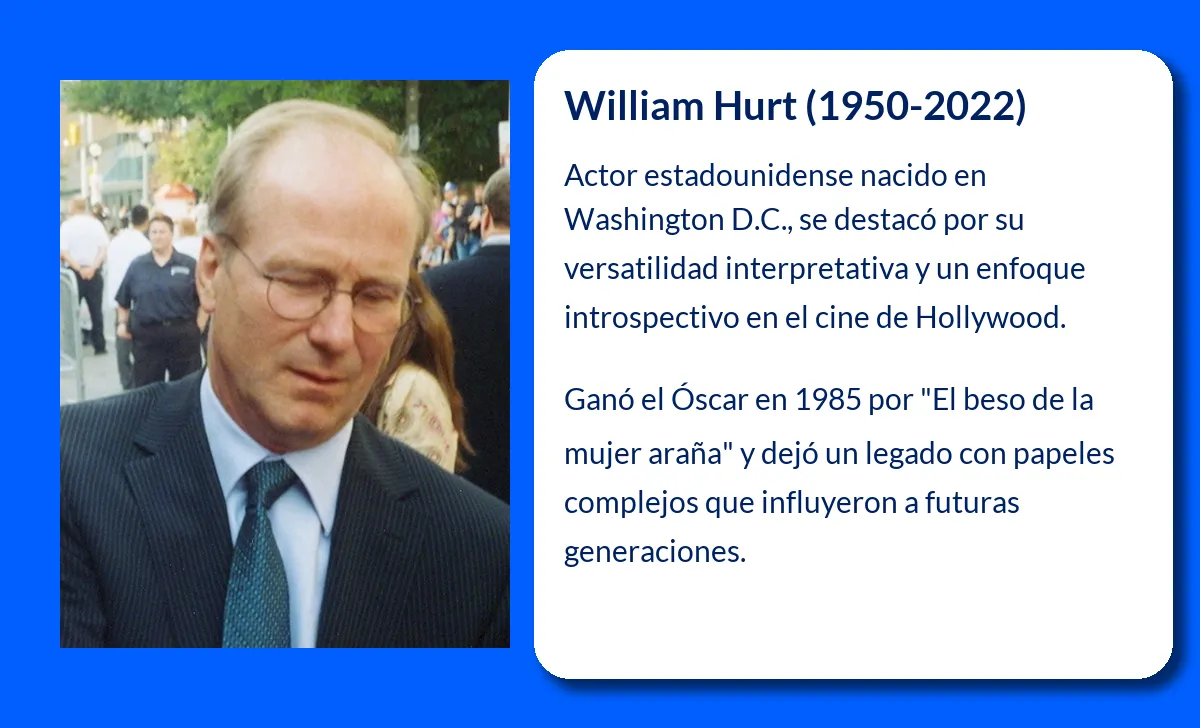 William Hurt (1950-2022)

Actor estadounidense nacido en Washington D.C., se destacó por su versatilidad interpretativa y un enfoque introspectivo en el cine de Hollywood.

Ganó el Óscar en 1985 por "El beso de la mujer araña" y dejó un legado con papeles complejos que influyeron a futuras generaciones.